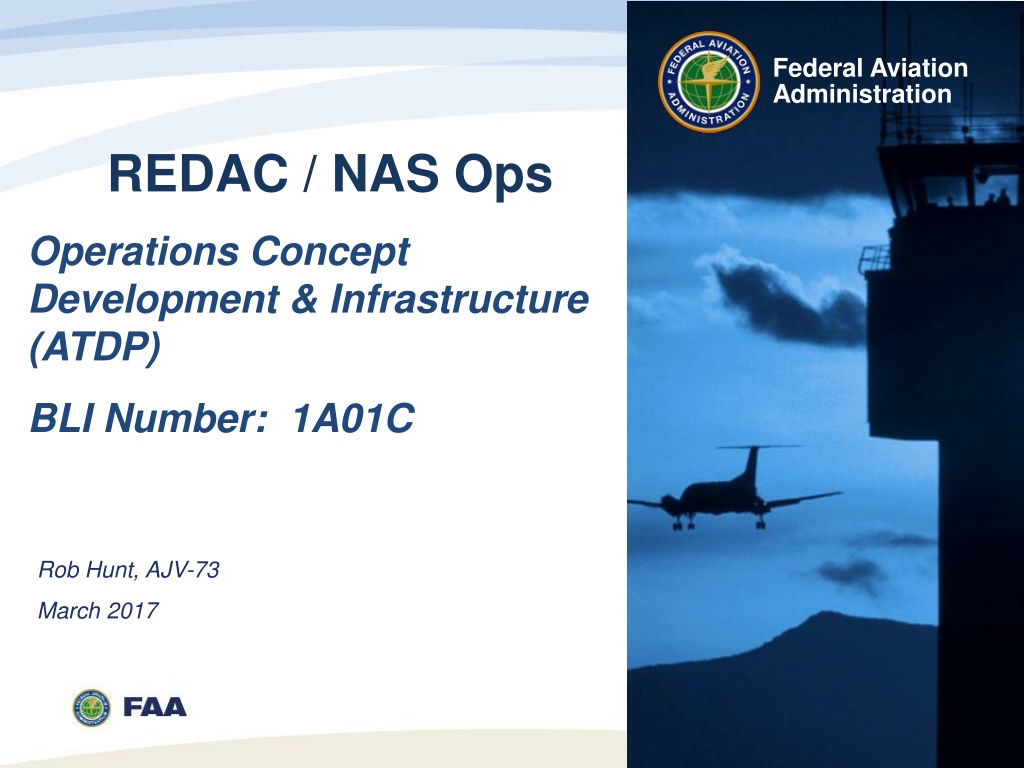 FEDERAL AVIATION ADMINISTRATION

Federal Aviation Administration

REDAC / NAS Ops

Operations Concept Development & Infrastructure (ATDP)

BLI Number: 1A01C

Rob Hunt, AJV-73

March 2017

FAA